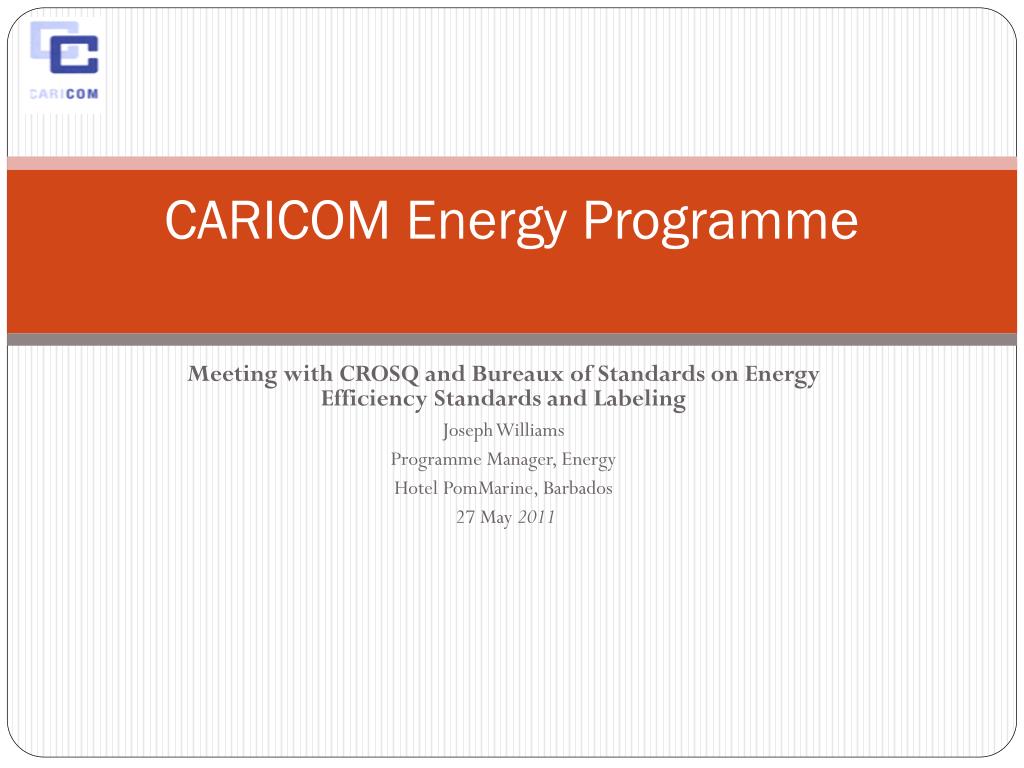 CARICOM

CARICOM Energy Programme

Meeting with CROSQ and Bureaux of Standards on Energy Efficiency Standards and Labeling

Joseph Williams

Programme Manager, Energy

Hotel PomMarine, Barbados

27 May 2011